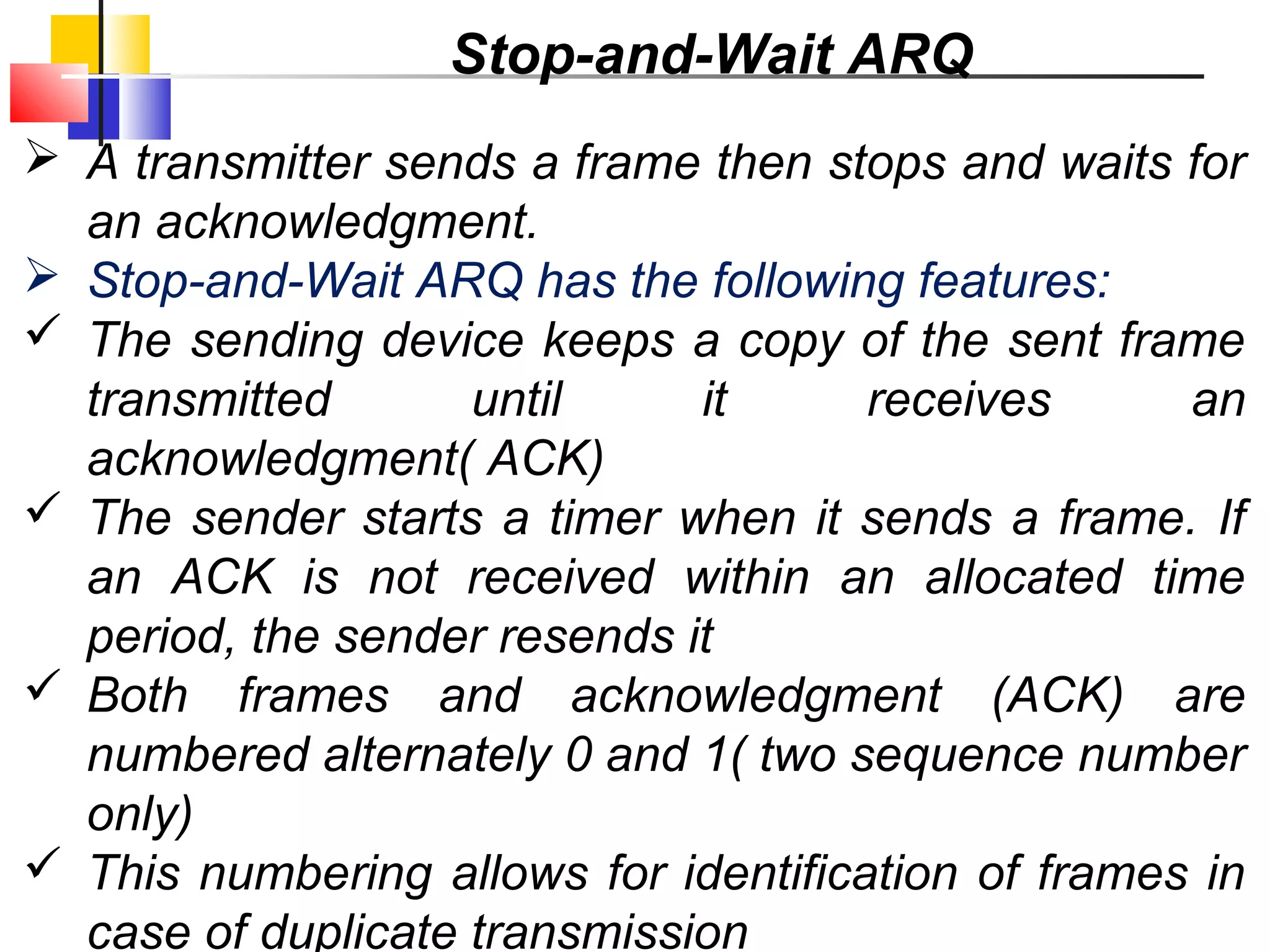 Stop-and-Wait ARQ

➢ A transmitter sends a frame then stops and waits for an acknowledgment.

➢ Stop-and-Wait ARQ has the following features:

✓ The sending device keeps a copy of the sent frame transmitted until it receives an acknowledgment( ACK)

✓ The sender starts a timer when it sends a frame. If an ACK is not received within an allocated time period, the sender resends it

✓ Both frames and acknowledgment (ACK) are numbered alternately 0 and 1( two sequence number only)

✓ This numbering allows for identification of frames in case of duplicate transmission